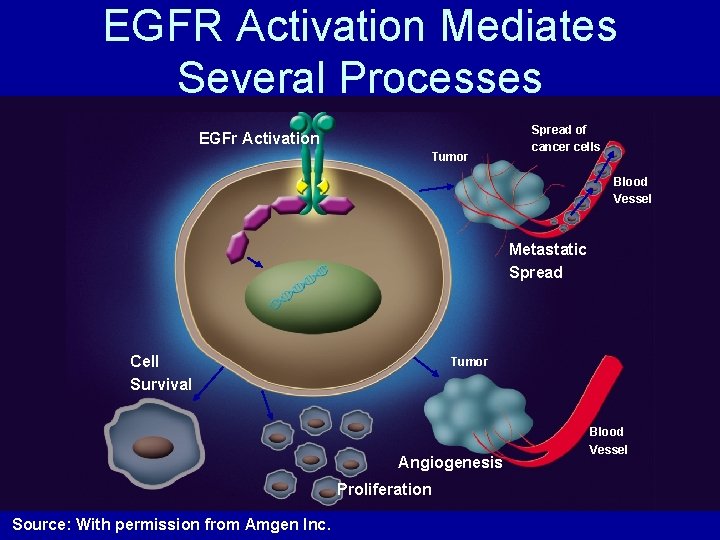 EGFR Activation Mediates Several Processes

EGFr Activation

Tumor

Spread of cancer cells

Blood Vessel

Metastatic Spread

Cell Survival

Tumor

Blood Vessel

Angiogenesis

Proliferation

Source: With permission from Amgen Inc.